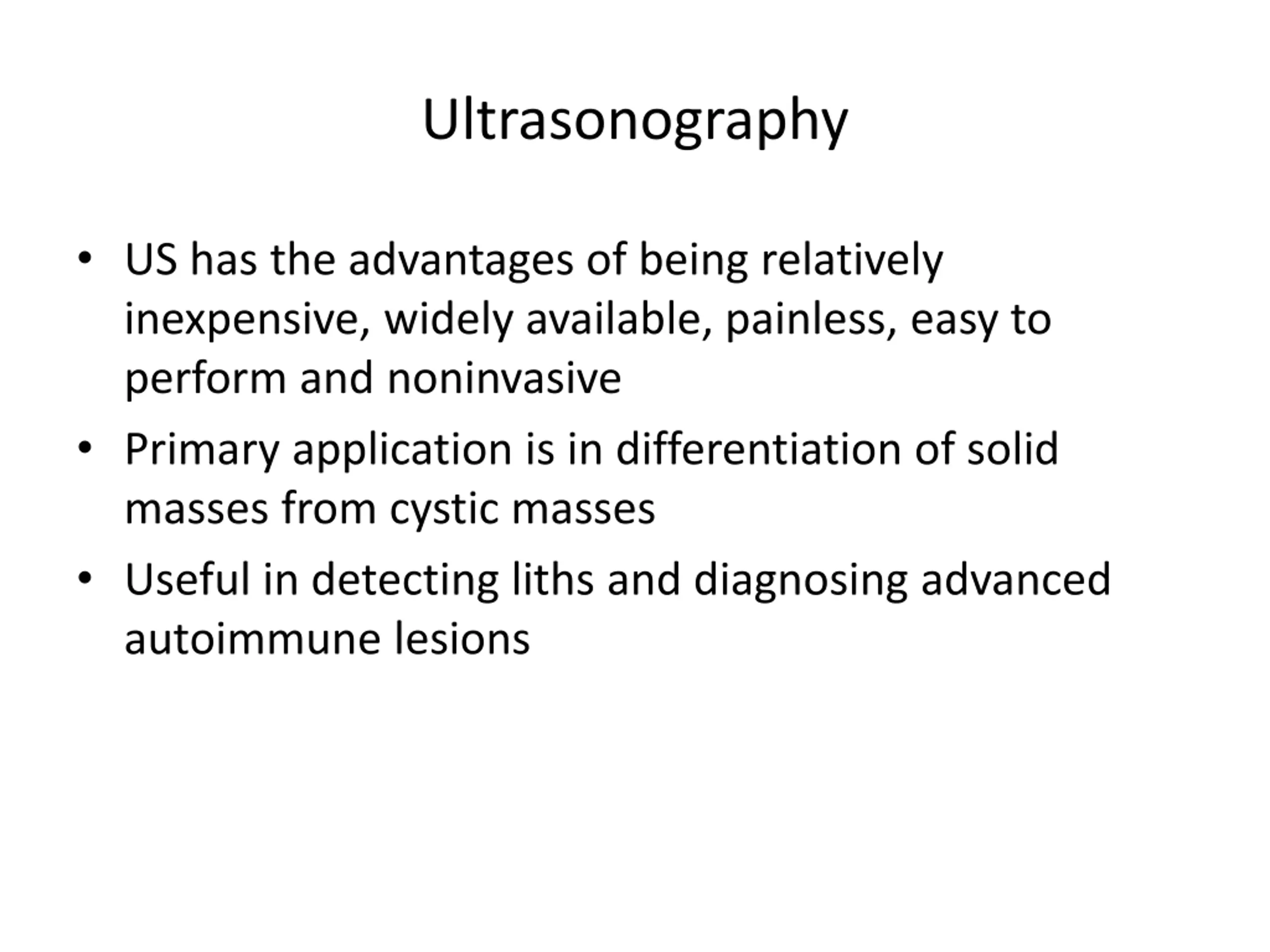 Ultrasonography

• US has the advantages of being relatively inexpensive, widely available, painless, easy to perform and noninvasive

• Primary application is in differentiation of solid masses from cystic masses

• Useful in detecting liths and diagnosing advanced autoimmune lesions